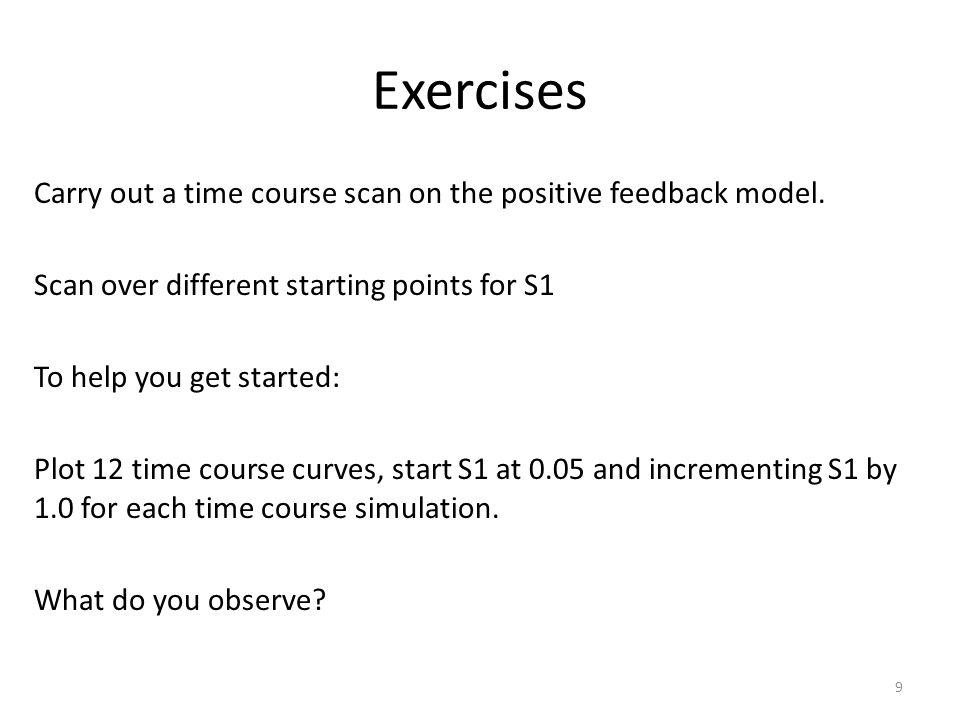 Exercises

Carry out a time course scan on the positive feedback model.

Scan over different starting points for S1

To help you get started:

Plot 12 time course curves, start S1 at 0.05 and incrementing S1 by 1.0 for each time course simulation.

What do you observe?

9